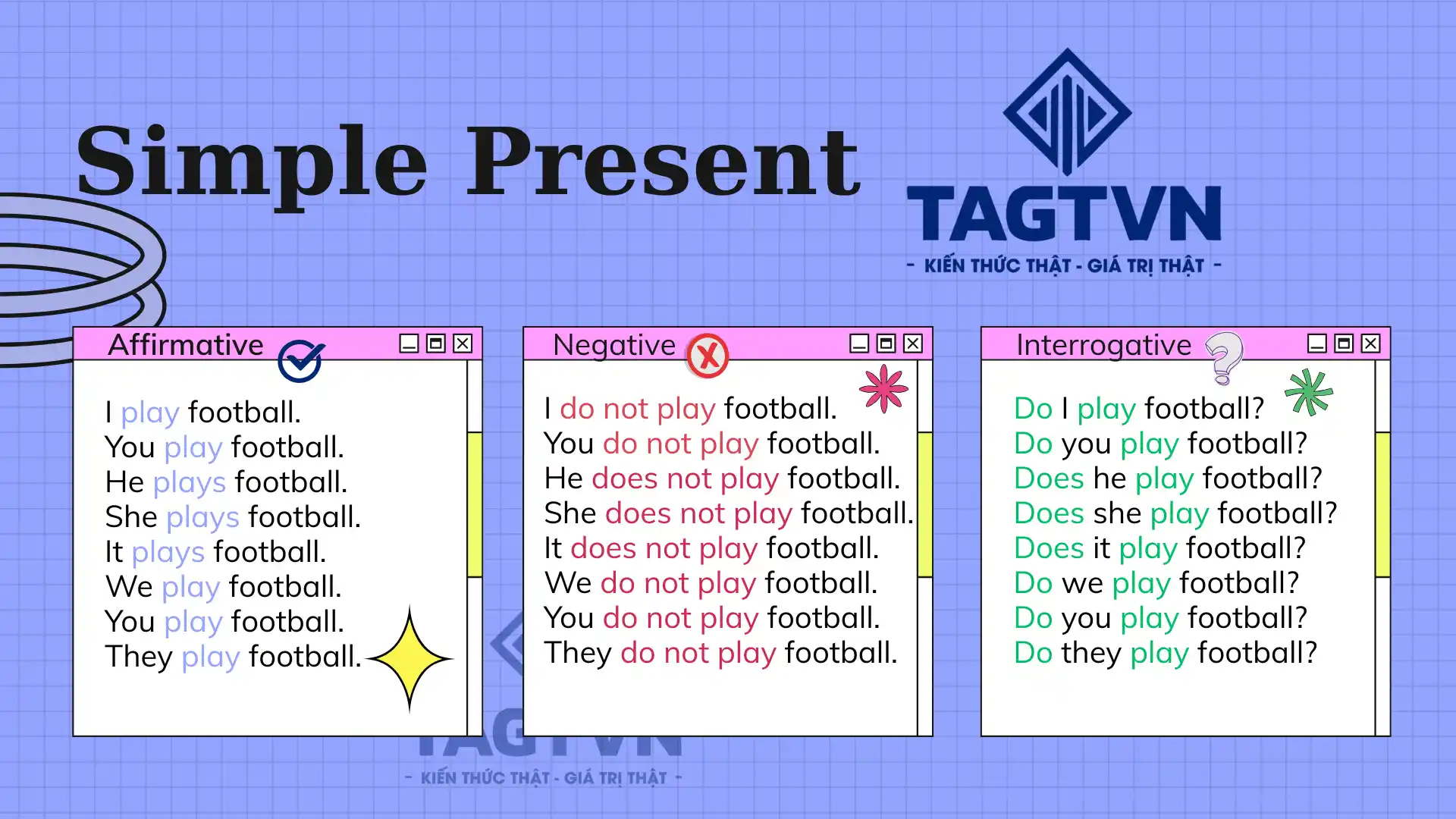 Simple Present

TAGTVN
- KIẾN THỨC THẬT - GIÁ TRỊ THẬT -

Affirmative

I play football.
You play football.
He plays football.
She plays football.
It plays football.
We play football.
You play football.
They play football.

Negative

I do not play football.
You do not play football.
He does not play football.
She does not play football.
It does not play football.
We do not play football.
You do not play football.
They do not play football.

Interrogative

Do I play football?
Do you play football?
Does he play football?
Does she play football?
Does it play football?
Do we play football?
Do you play football?
Do they play football?

TAGTVN
- KIẾN THỨC THẬT - GIÁ TRỊ THẬT -